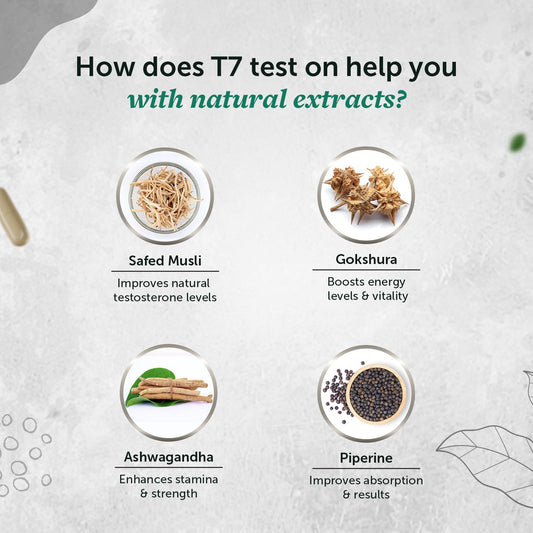 How does T7 test on help you
with natural extracts?

Safed Musli

Improves natural testosterone levels

Gokshura

Boosts energy levels & vitality

Ashwagandha

Enhances stamina & strength

Piperine

Improves absorption & results